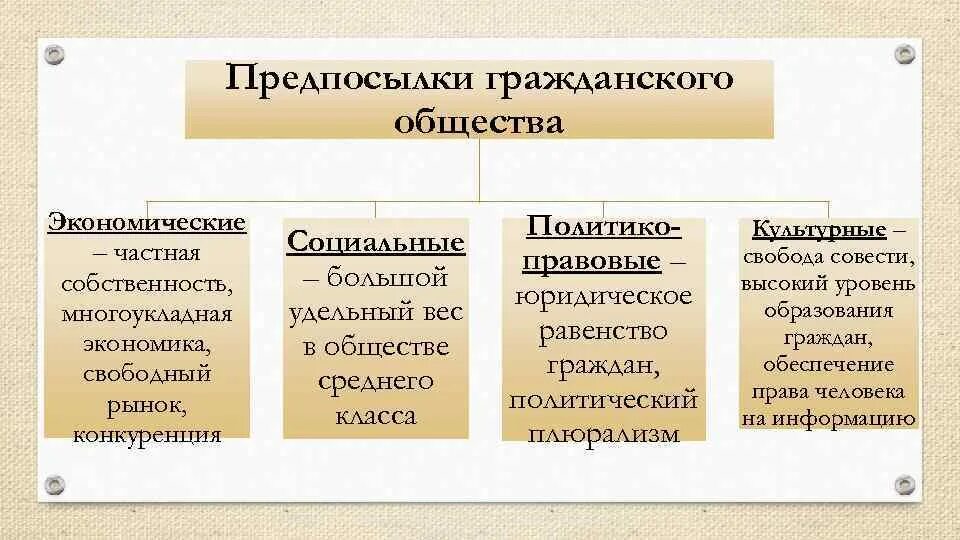 Предпосылки гражданского общества

Экономические – частная собственность, многоукладная экономика, свободный рынок, конкуренция

Социальные – большой удельный вес в обществе среднего класса

Политико-правовые – юридическое равенство граждан, политический плюрализм

Культурные – свобода совести, высокий уровень образования граждан, обеспечение права человека на информацию